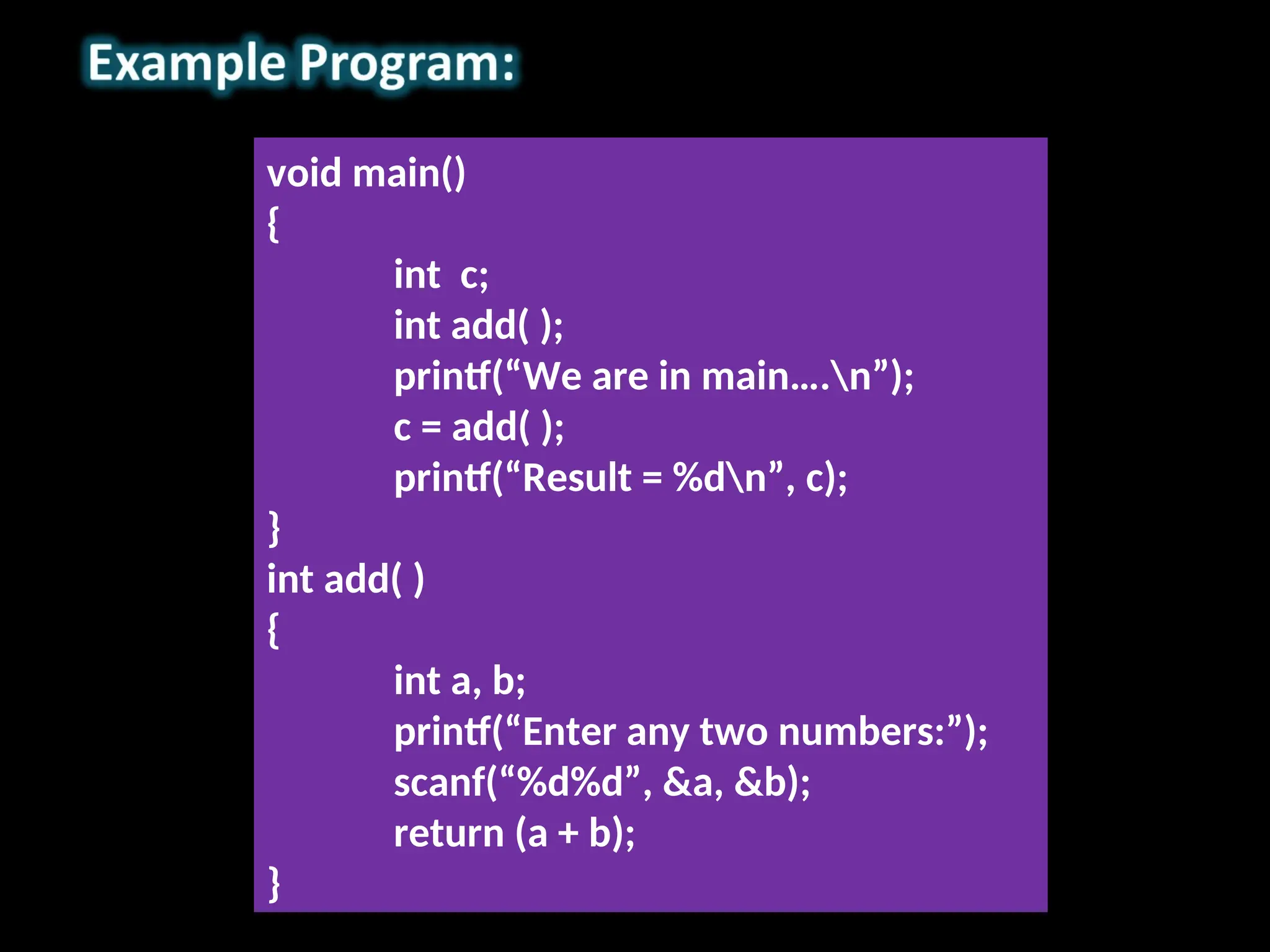 Example Program:

void main()
{
int  c;
int add( );
printf(“We are in main….\n”);
c = add( );
printf(“Result = %d\n”, c);
}
int add( )
{
int a, b;
printf(“Enter any two numbers:”);
scanf(“%d%d”, &a, &b);
return (a + b);
}